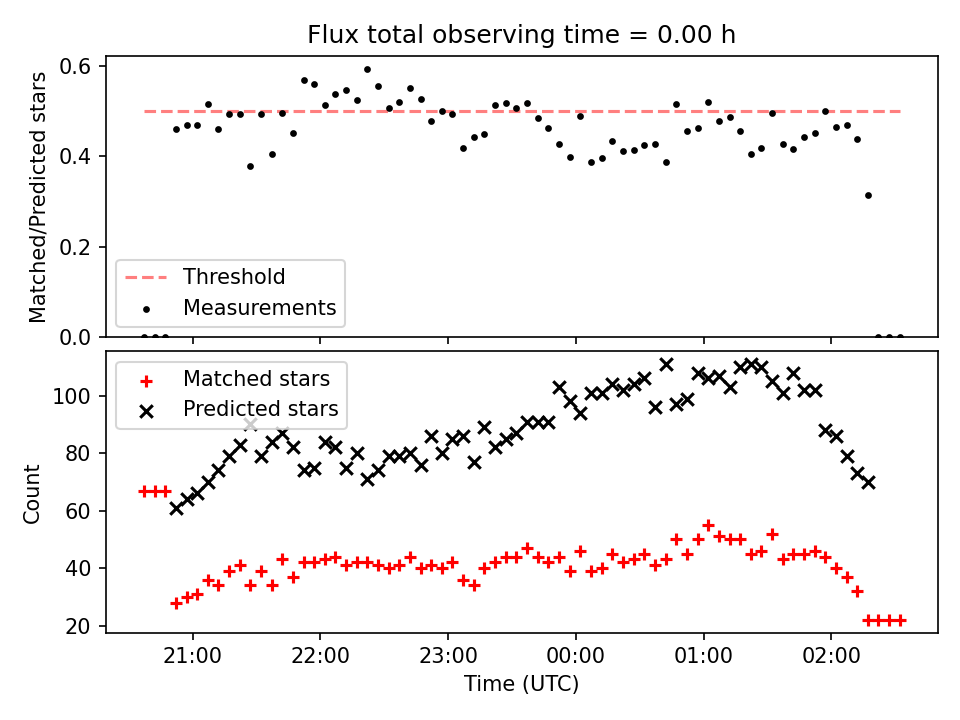 Flux total observing time = 0.00 h

Matched/Predicted stars

0.6
0.4
0.2
0.0

Threshold
Measurements

Matched stars
Predicted stars

Count

100
80
60
40
20

21:00
22:00
23:00
00:00
01:00
02:00

Time (UTC)